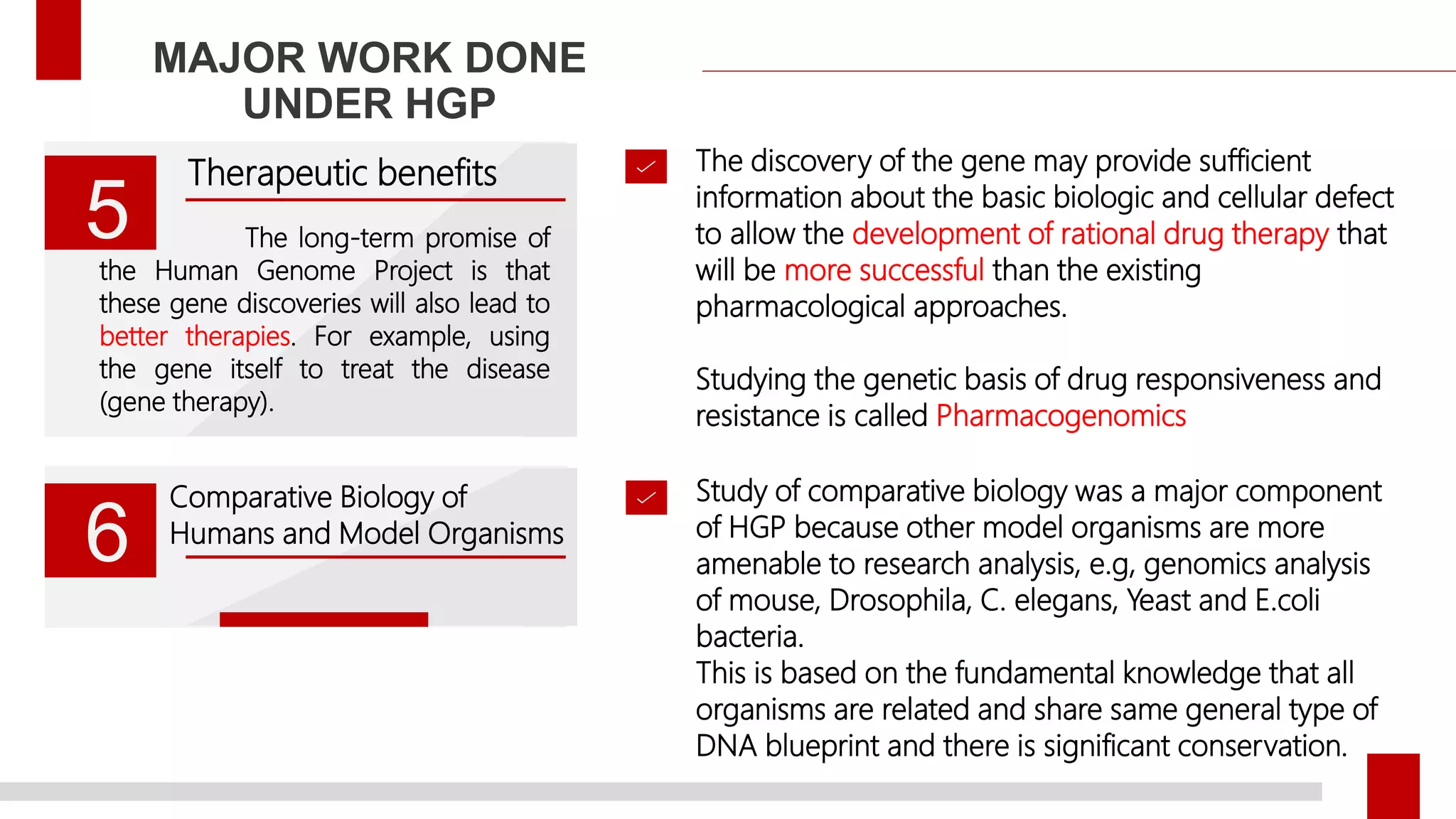 MAJOR WORK DONE UNDER HGP

5

Therapeutic benefits

The long-term promise of the Human Genome Project is that these gene discoveries will also lead to better therapies. For example, using the gene itself to treat the disease (gene therapy).

6

Comparative Biology of Humans and Model Organisms

The discovery of the gene may provide sufficient information about the basic biologic and cellular defect to allow the development of rational drug therapy that will be more successful than the existing pharmacological approaches.

Studying the genetic basis of drug responsiveness and resistance is called Pharmacogenomics

Study of comparative biology was a major component of HGP because other model organisms are more amenable to research analysis, e.g, genomics analysis of mouse, Drosophila, C. elegans, Yeast and E.coli bacteria.
This is based on the fundamental knowledge that all organisms are related and share same general type of DNA blueprint and there is significant conservation.